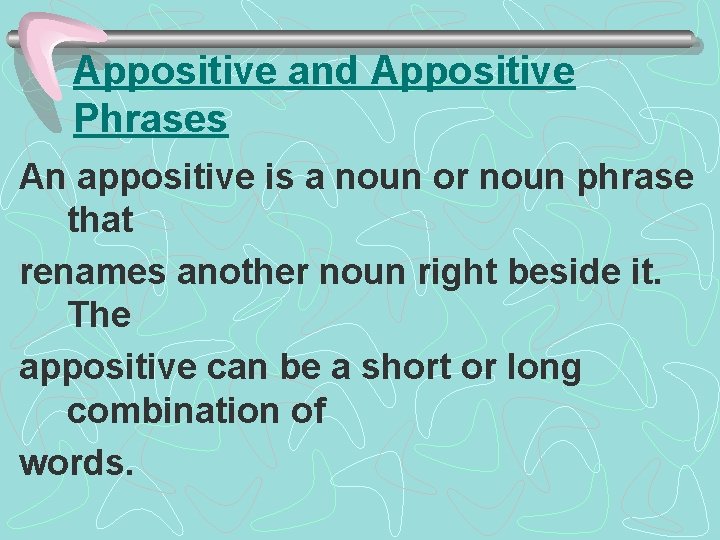 Appositive and Appositive Phrases

An appositive is a noun or noun phrase that
renames another noun right beside it. The
appositive can be a short or long combination of
words.